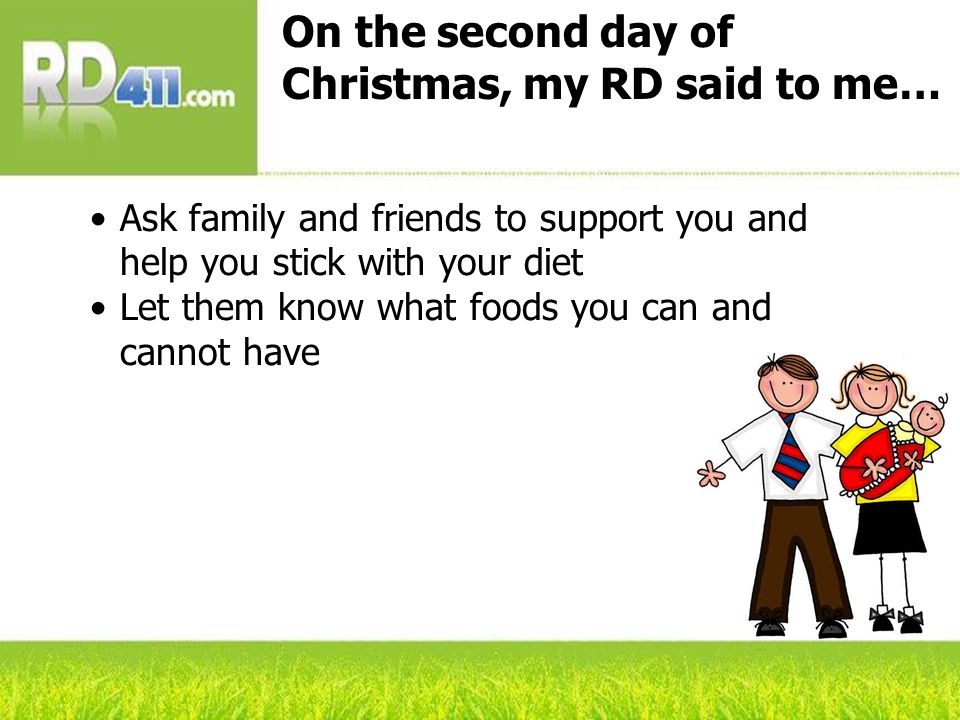 RD411.com

On the second day of Christmas, my RD said to me…

• Ask family and friends to support you and help you stick with your diet
• Let them know what foods you can and cannot have